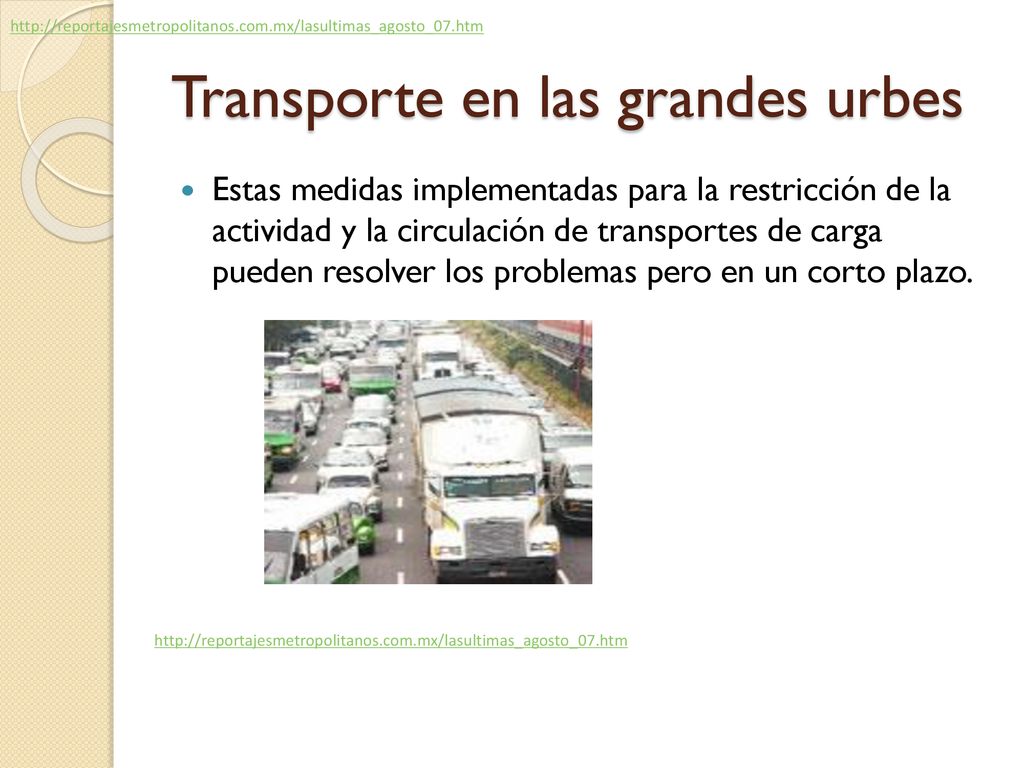 http://reportajesmetropolitanos.com.mx/lasultimas_agosto_07.htm

Transporte en las grandes urbes

Estas medidas implementadas para la restricción de la actividad y la circulación de transportes de carga pueden resolver los problemas pero en un corto plazo.

http://reportajesmetropolitanos.com.mx/lasultimas_agosto_07.htm